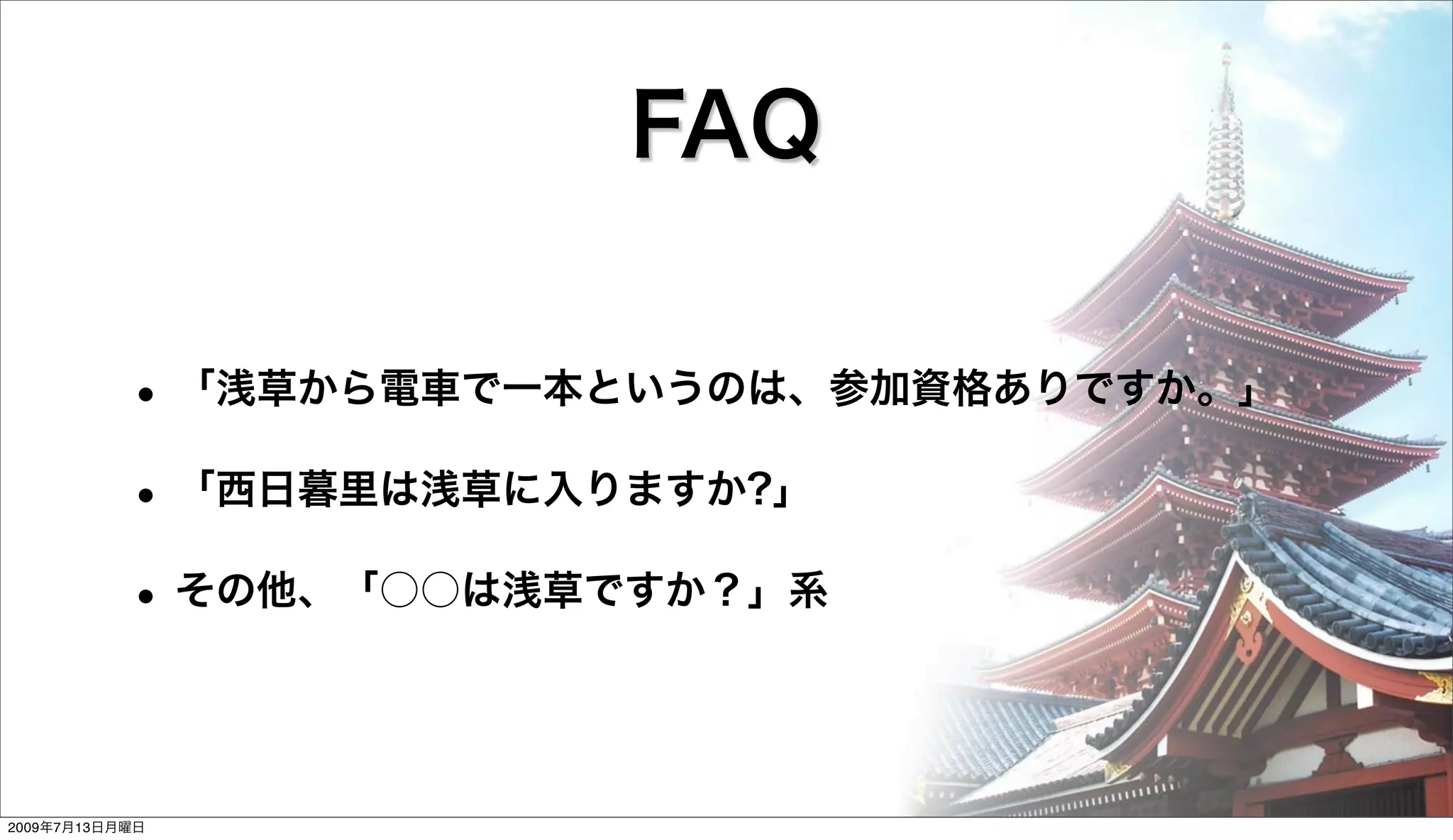 FAQ

• 「浅草から電車で一本というのは、参加資格ありですか。」

• 「西日暮里は浅草に入りますか?」

• その他、「○○は浅草ですか？」系

2009年7月13日月曜日